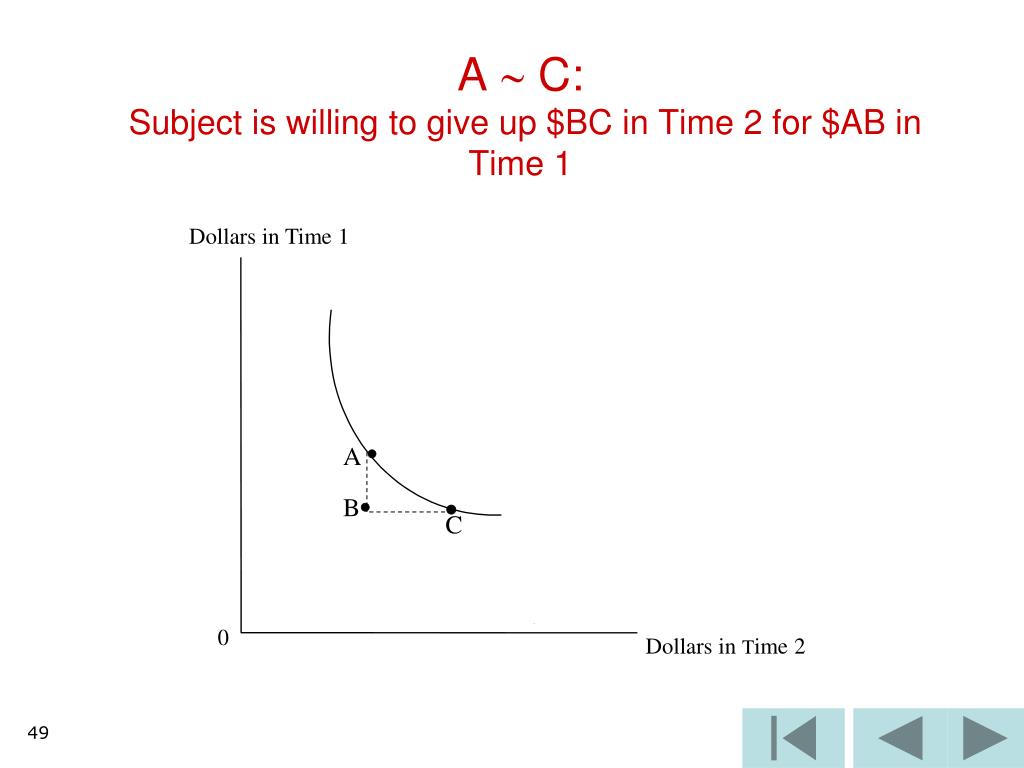 A ~ C:
Subject is willing to give up \$BC in Time 2 for \$AB in Time 1

Dollars in Time 1

A

B

C

0

Dollars in Time 2

49